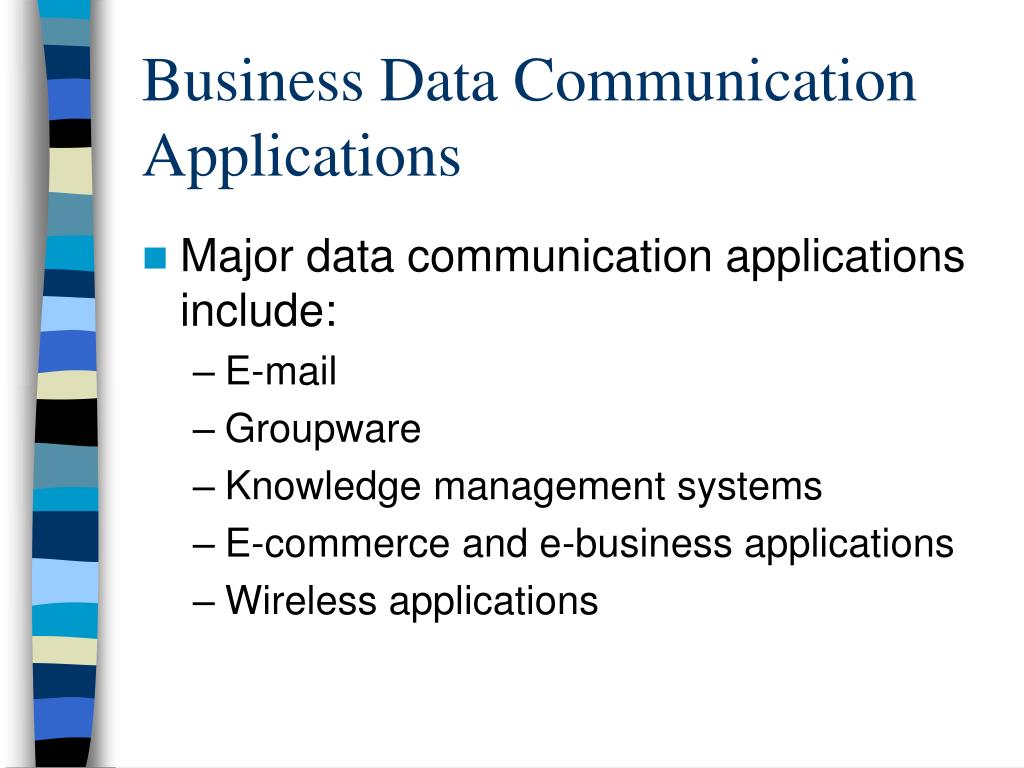 Business Data Communication Applications

Major data communication applications include:
– E-mail
– Groupware
– Knowledge management systems
– E-commerce and e-business applications
– Wireless applications